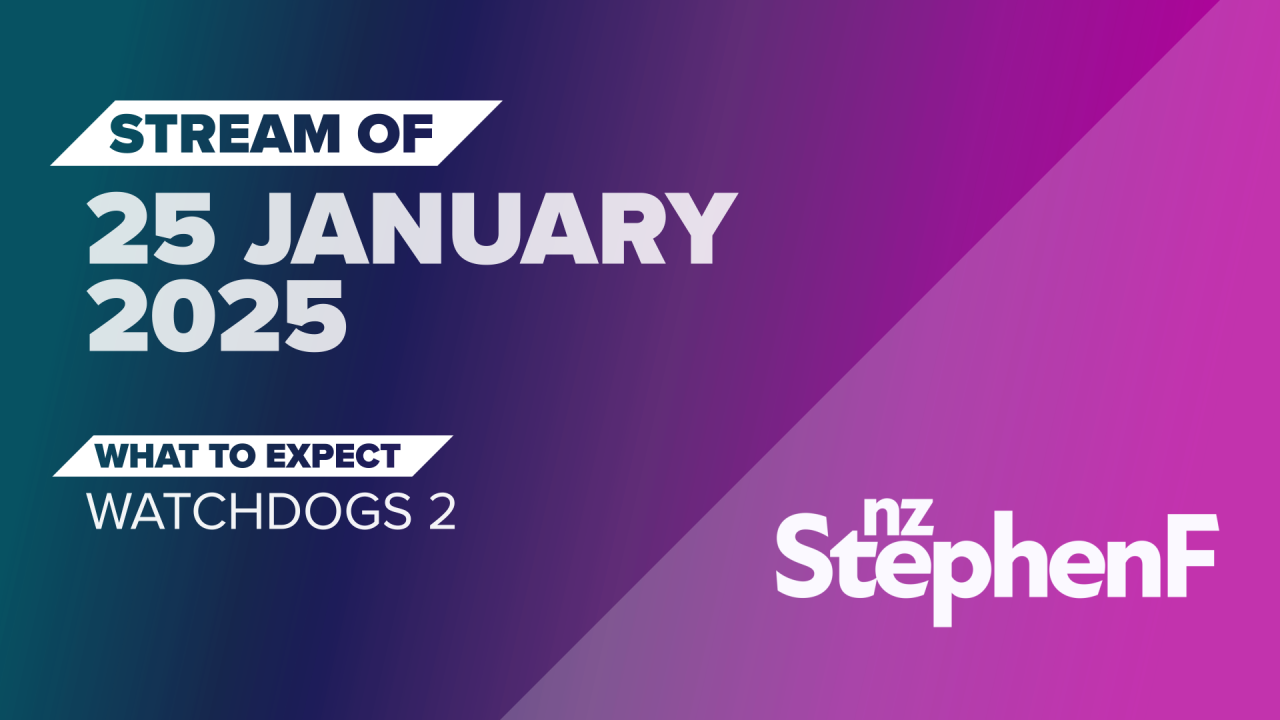 STREAM OF

25 JANUARY 2025

WHAT TO EXPECT

WATCHDOGS 2

nz StephenF